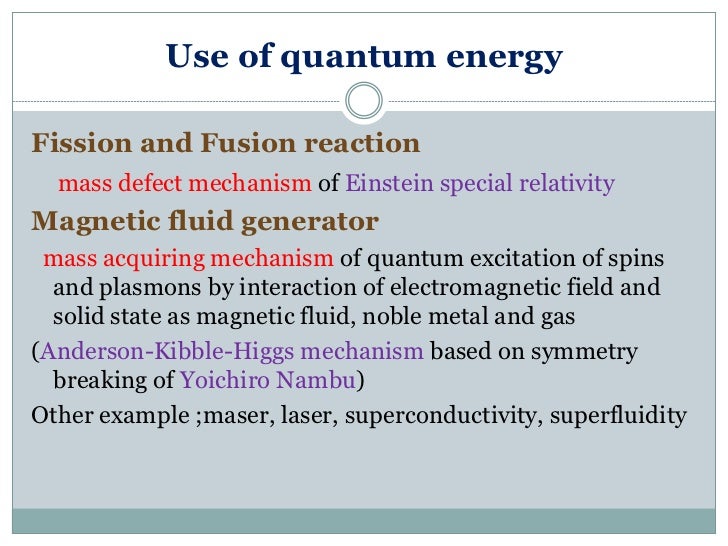 Use of quantum energy

Fission and Fusion reaction

mass defect mechanism of Einstein special relativity

Magnetic fluid generator

mass acquiring mechanism of quantum excitation of spins and plasmons by interaction of electromagnetic field and solid state as magnetic fluid, noble metal and gas

(Anderson-Kibble-Higgs mechanism based on symmetry breaking of Yoichiro Nambu)

Other example ;maser, laser, superconductivity, superfluidity